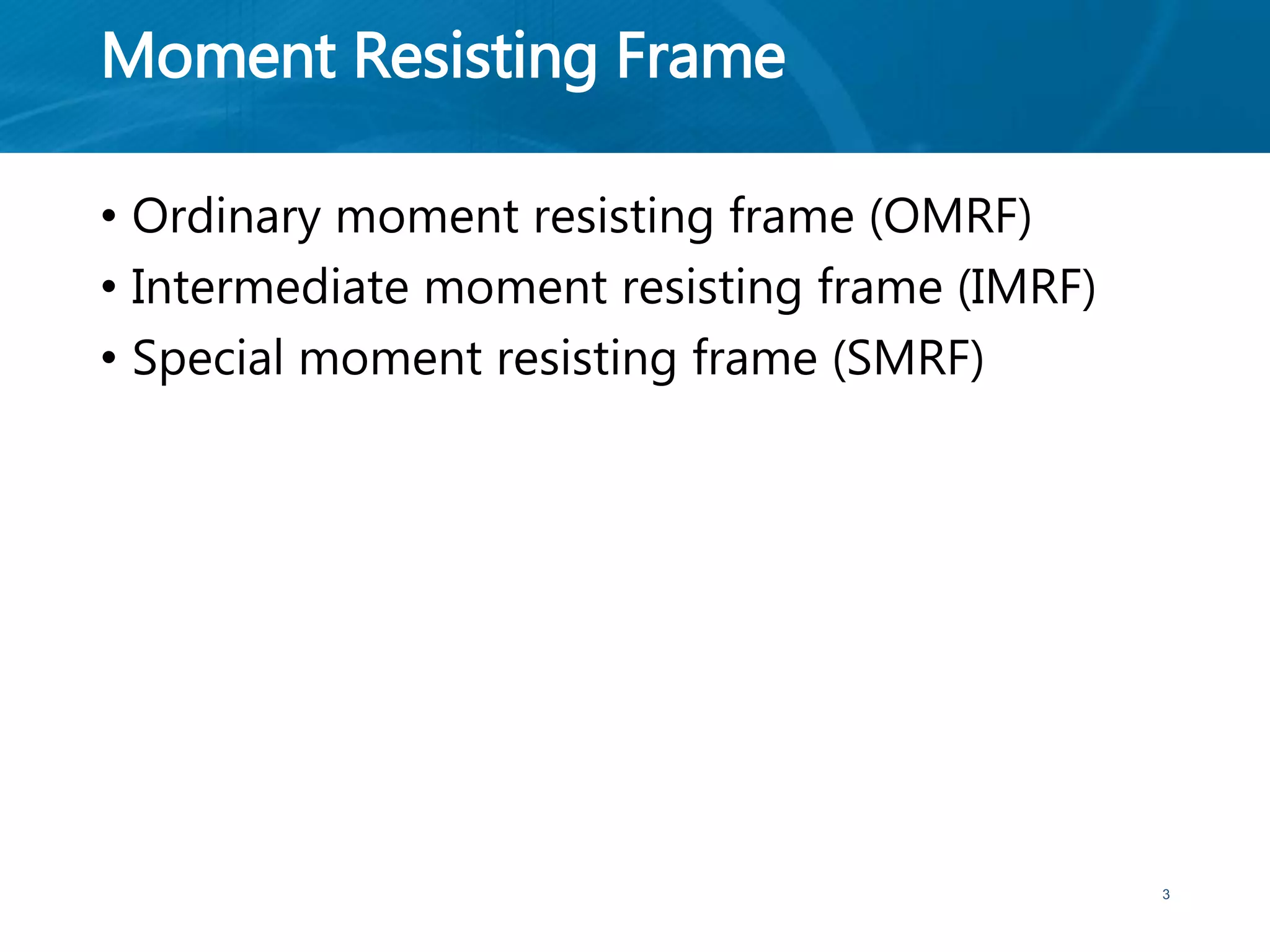 Moment Resisting Frame

• Ordinary moment resisting frame (OMRF)
• Intermediate moment resisting frame (IMRF)
• Special moment resisting frame (SMRF)

3